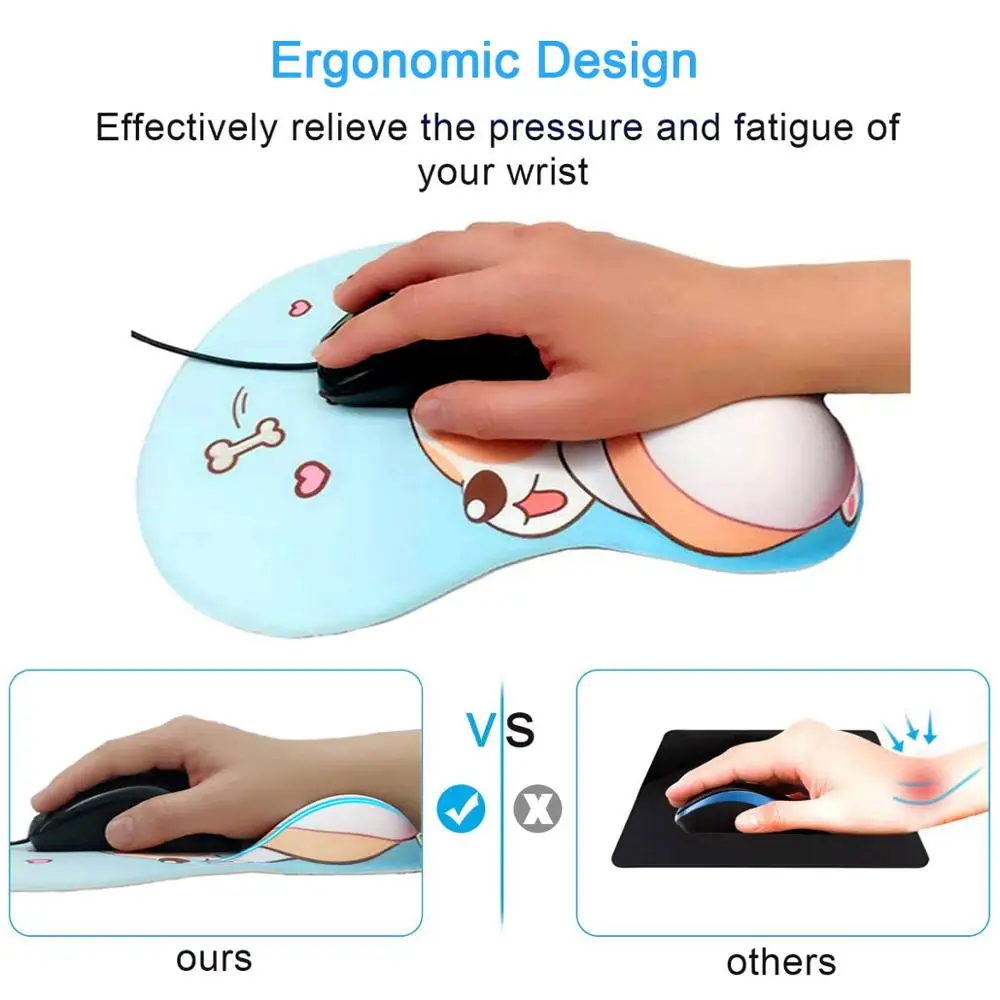 Ergonomic Design

Effectively relieve the pressure and fatigue of your wrist

VS

ours

others